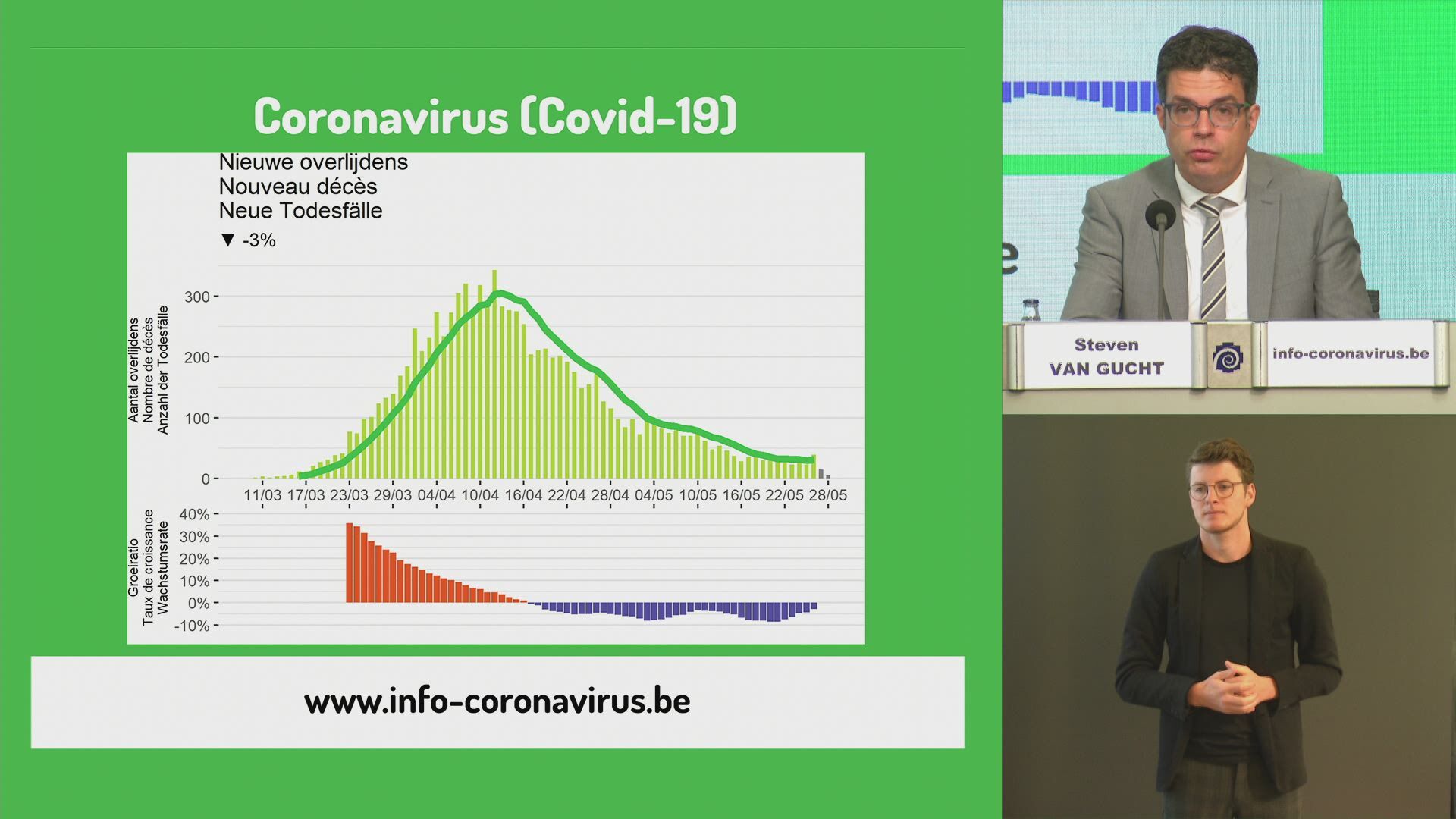 Coronavirus (Covid-19)

Nieuwe overlijdens
Nouveau décès
Neue Todesfälle

▼ -3%

Aantal overlijdens
Nombre de décès
Anzahl der Todesfälle

300
200
100
0

11/03 17/03 23/03 29/03 04/04 10/04 16/04 22/04 28/04 04/05 10/05 16/05 22/05 28/05

Groeiratio
Taux de croissance
Wachstumsrate

40%
30%
20%
10%
0%
-10%

www.info-coronavirus.be

Steven
VAN GUCHT

info-coronavirus.be